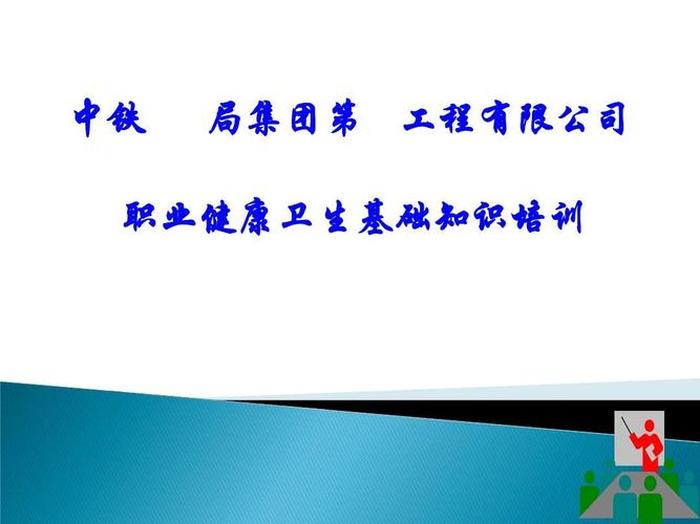 中铁　局集团第　工程有限公司

职业健康卫生基础知识培训